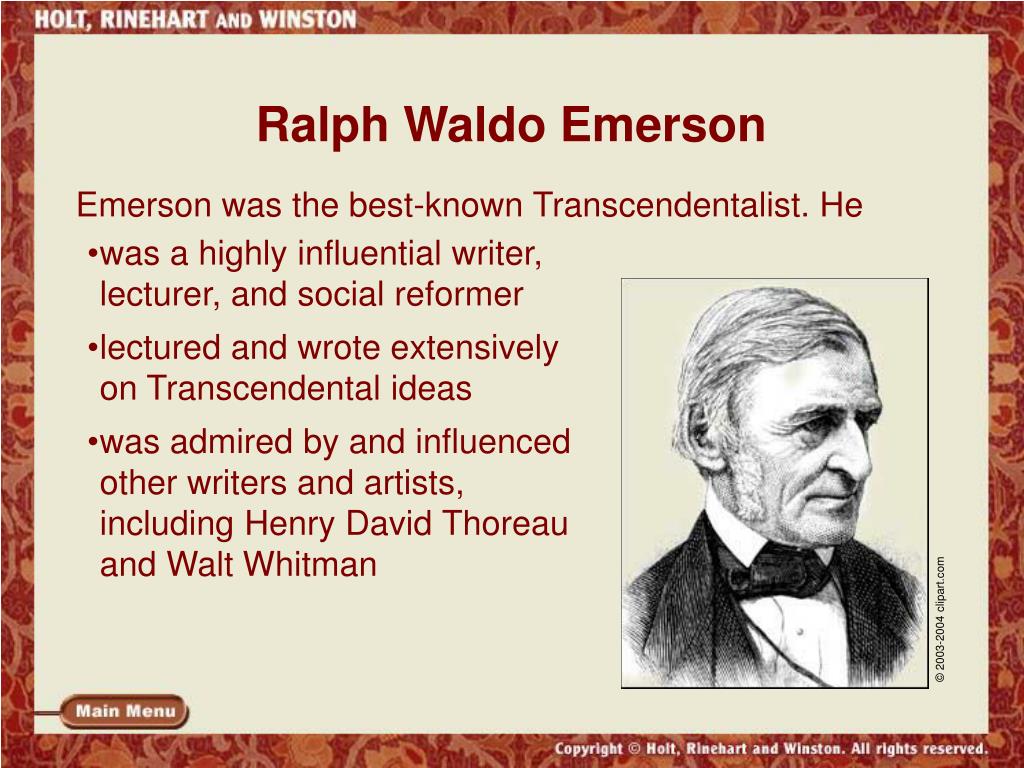 HOLT, RINEHART AND WINSTON

Ralph Waldo Emerson

Emerson was the best-known Transcendentalist. He

•was a highly influential writer, lecturer, and social reformer

•lectured and wrote extensively on Transcendental ideas

•was admired by and influenced other writers and artists, including Henry David Thoreau and Walt Whitman

© 2003-2004 clipart.com

Main Menu

Copyright © Holt, Rinehart and Winston. All rights reserved.